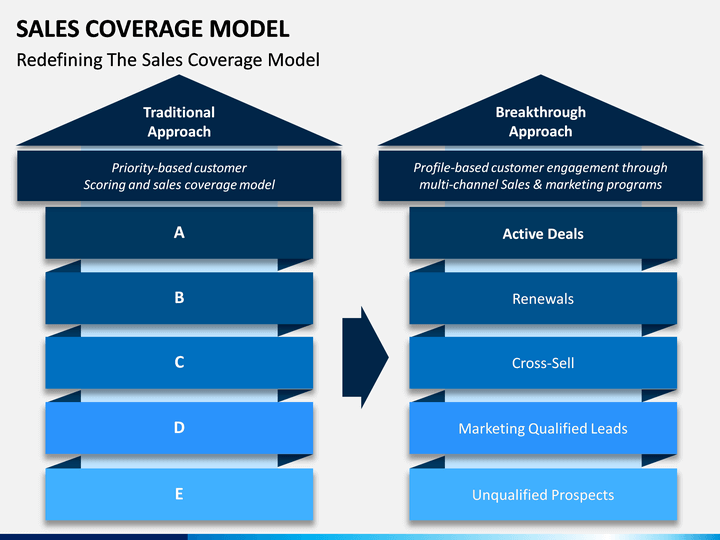 SALES COVERAGE MODEL

Redefining The Sales Coverage Model

Traditional Approach

Priority-based customer Scoring and sales coverage model

A

B

C

D

E

Breakthrough Approach

Profile-based customer engagement through multi-channel Sales & marketing programs

Active Deals

Renewals

Cross-Sell

Marketing Qualified Leads

Unqualified Prospects